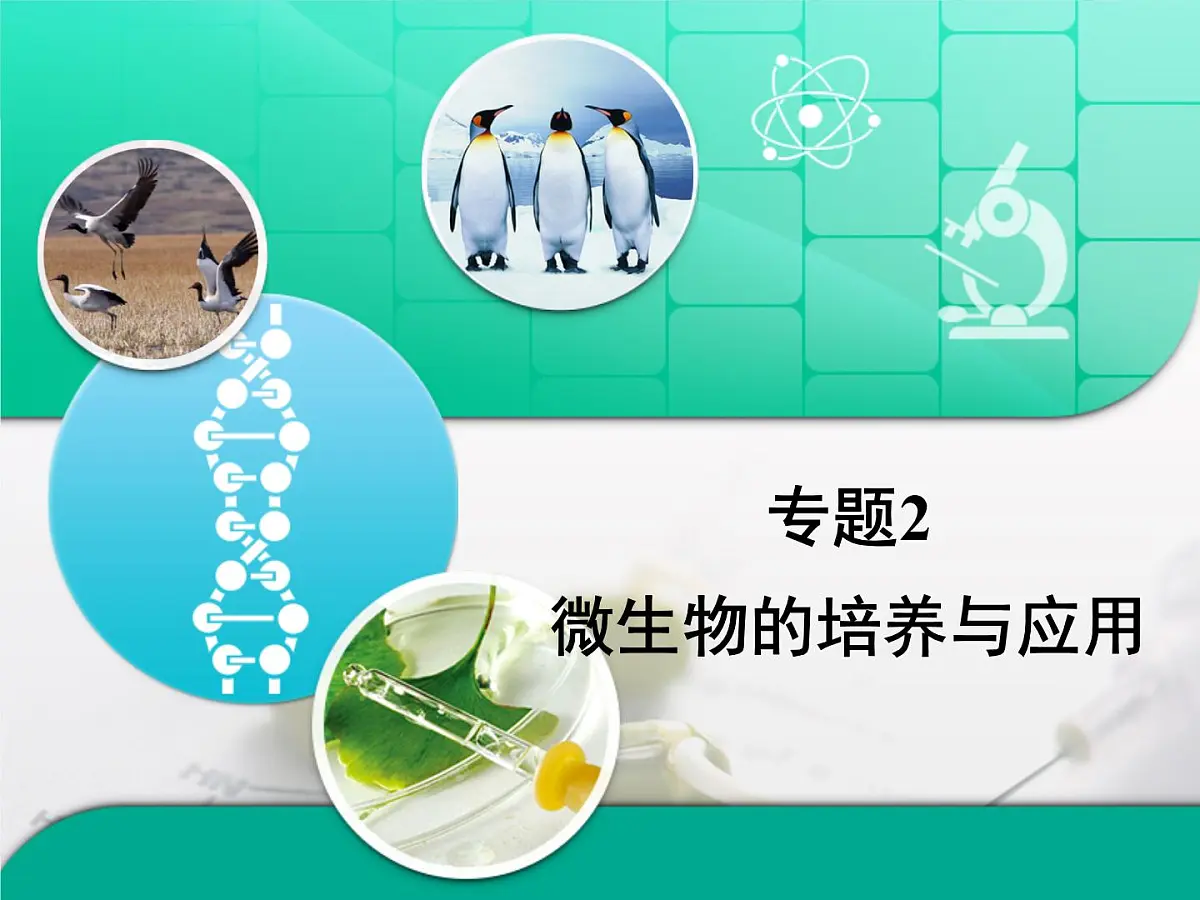 专题2

微生物的培养与应用